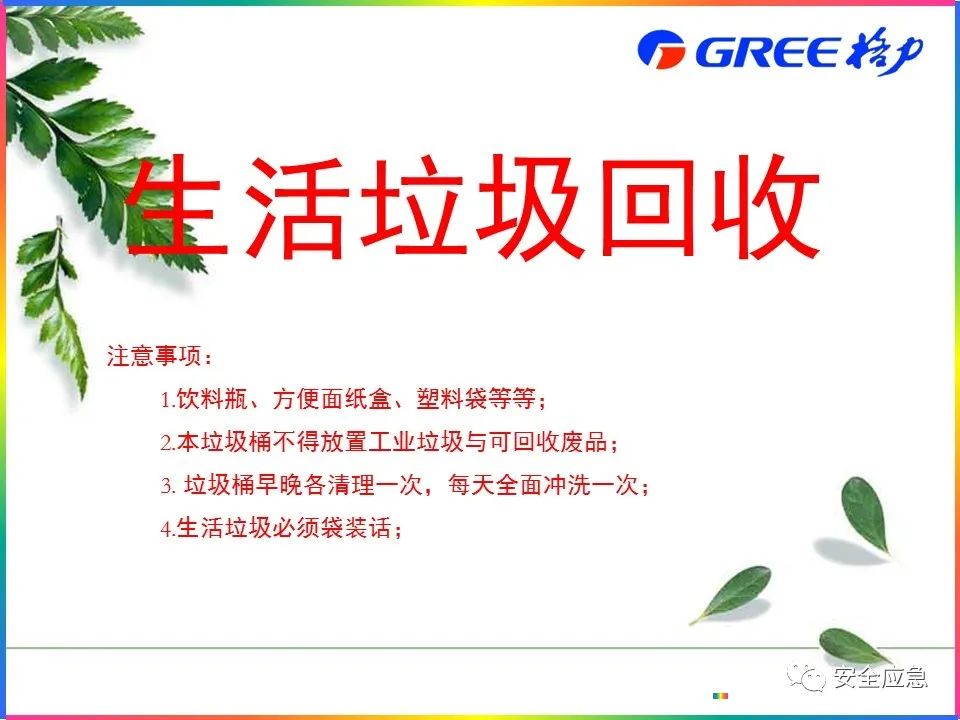 GREE 格力

生活垃圾回收

注意事项：

1.饮料瓶、方便面纸盒、塑料袋等等；

2.本垃圾桶不得放置工业垃圾与可回收废品；

3. 垃圾桶早晚各清理一次，每天全面冲洗一次；

4.生活垃圾必须袋装话；

安全应急